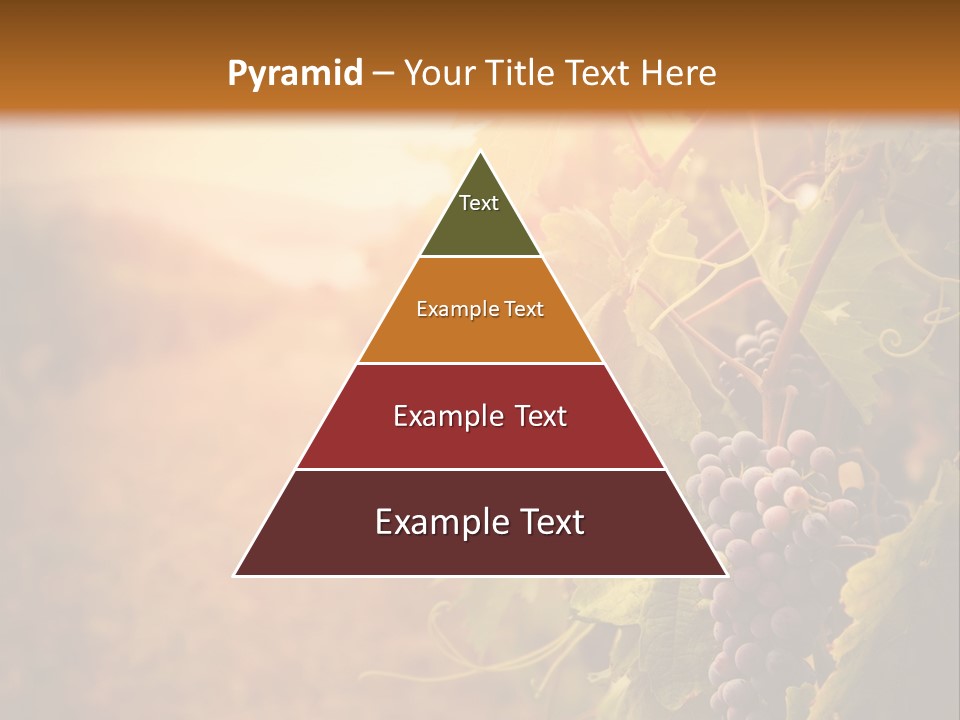 Pyramid – Your Title Text Here

Text

Example Text

Example Text

Example Text